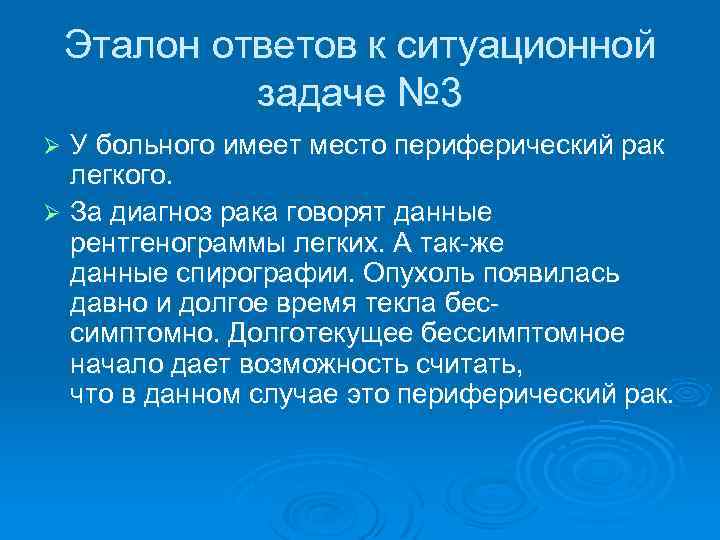 Эталон ответов к ситуационной задаче №3

➢ У больного имеет место периферический рак легкого.

➢ За диагноз рака говорят данные рентгенограммы легких. А так-же данные спирографии. Опухоль появилась давно и долгое время текла бессимптомно. Долготекущее бессимптомное начало дает возможность считать, что в данном случае это периферический рак.